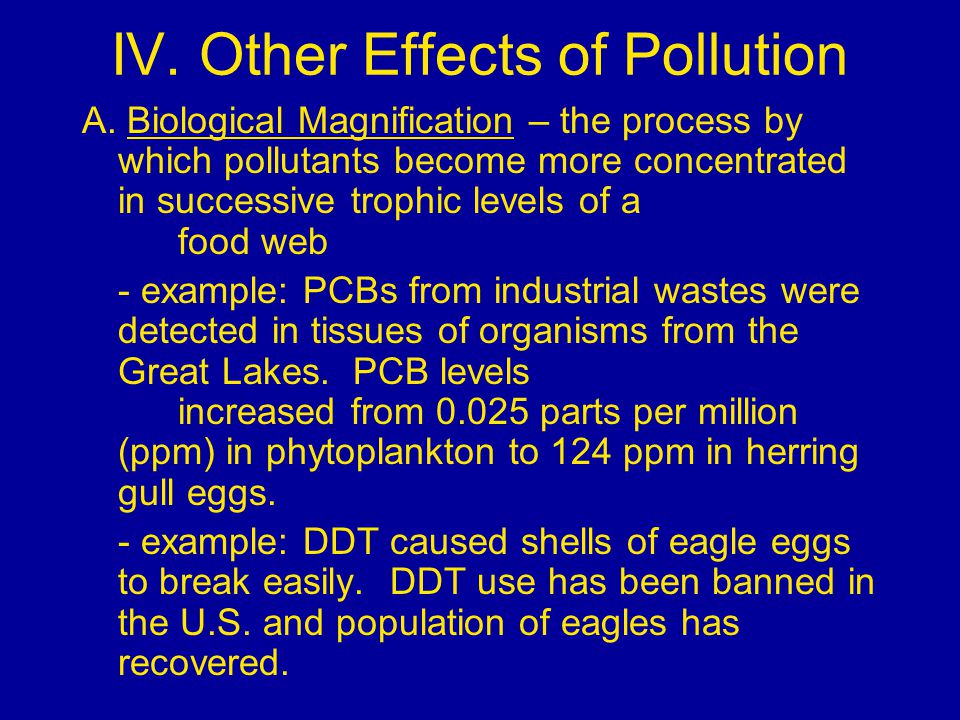 IV. Other Effects of Pollution

A. Biological Magnification – the process by which pollutants become more concentrated in successive trophic levels of a food web

- example: PCBs from industrial wastes were detected in tissues of organisms from the Great Lakes. PCB levels increased from 0.025 parts per million (ppm) in phytoplankton to 124 ppm in herring gull eggs.

- example: DDT caused shells of eagle eggs to break easily. DDT use has been banned in the U.S. and population of eagles has recovered.